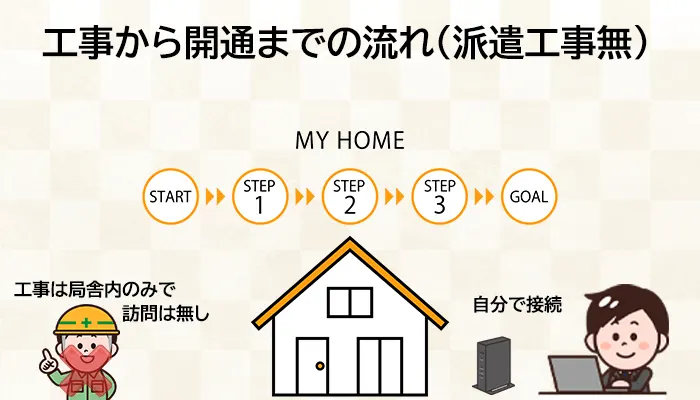 工事から開通までの流れ（派遣工事無）

MY HOME

START

STEP 1

STEP 2

STEP 3

GOAL

工事は局舎内のみで
訪問は無し

自分で接続